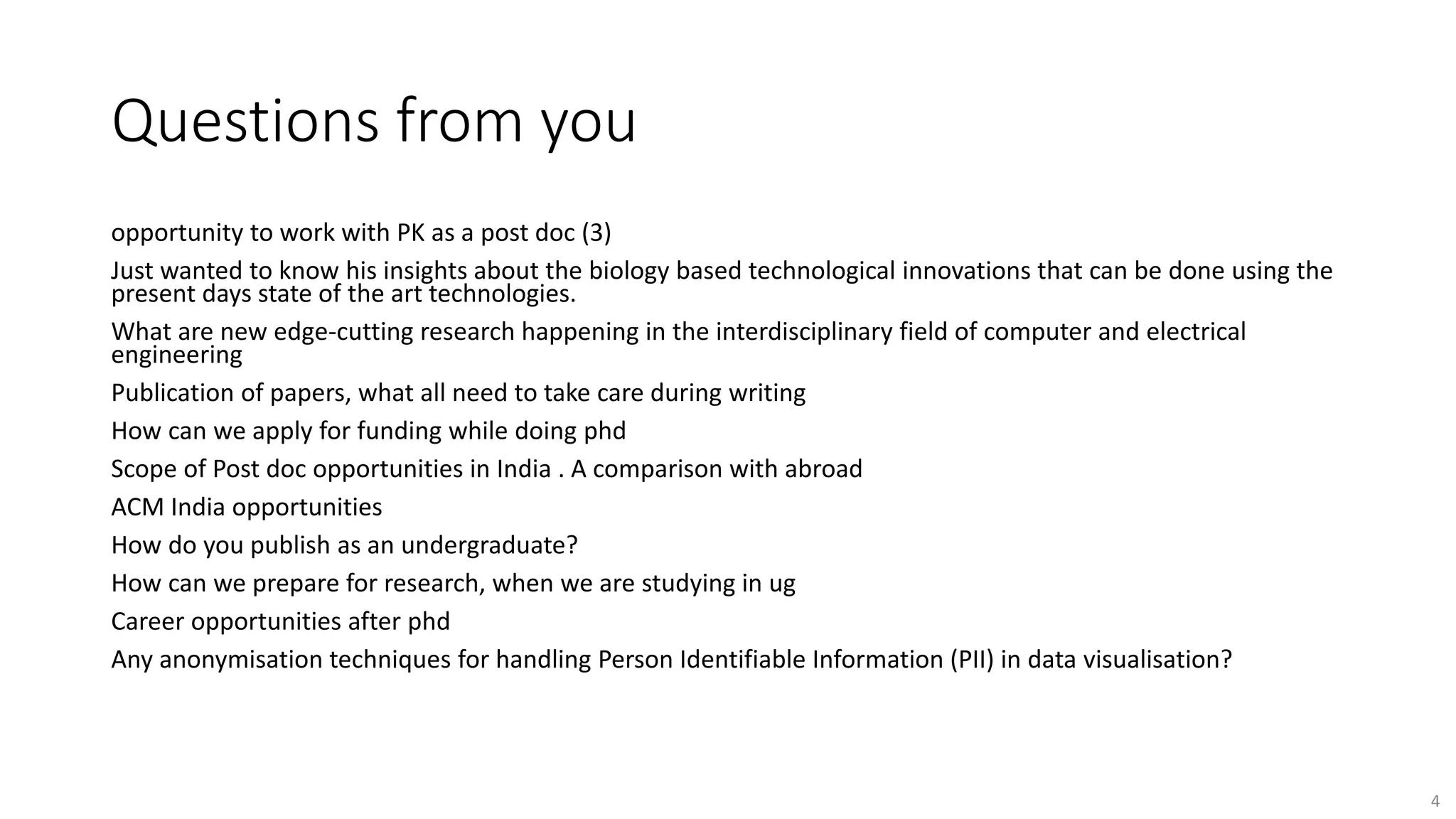 Questions from you

opportunity to work with PK as a post doc (3)

Just wanted to know his insights about the biology based technological innovations that can be done using the present days state of the art technologies.

What are new edge-cutting research happening in the interdisciplinary field of computer and electrical engineering

Publication of papers, what all need to take care during writing

How can we apply for funding while doing phd

Scope of Post doc opportunities in India . A comparison with abroad

ACM India opportunities

How do you publish as an undergraduate?

How can we prepare for research, when we are studying in ug

Career opportunities after phd

Any anonymisation techniques for handling Person Identifiable Information (PII) in data visualisation?

4